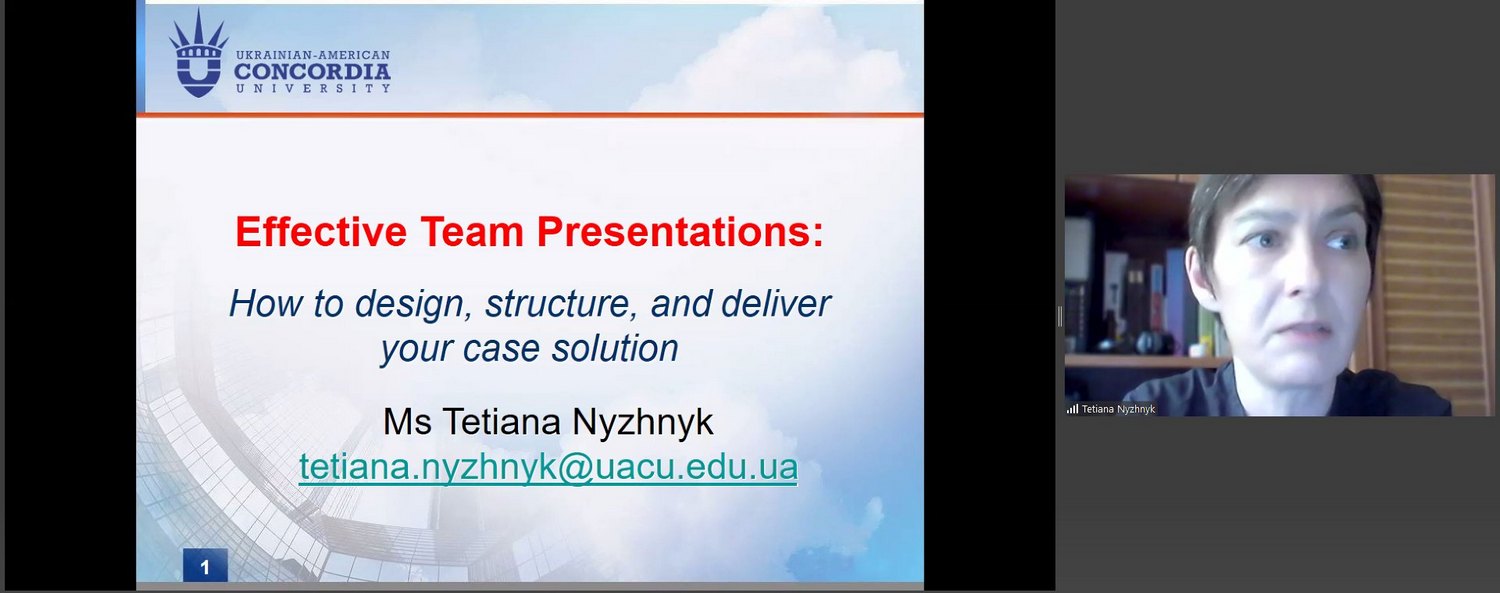 UKRAINIAN-AMERICAN
CONCORDIA
UNIVERSITY

Effective Team Presentations:

How to design, structure, and deliver your case solution

Ms Tetiana Nyzhnyk
tetiana.nyzhnyk@uacu.edu.ua

1

Tetiana Nyzhnyk